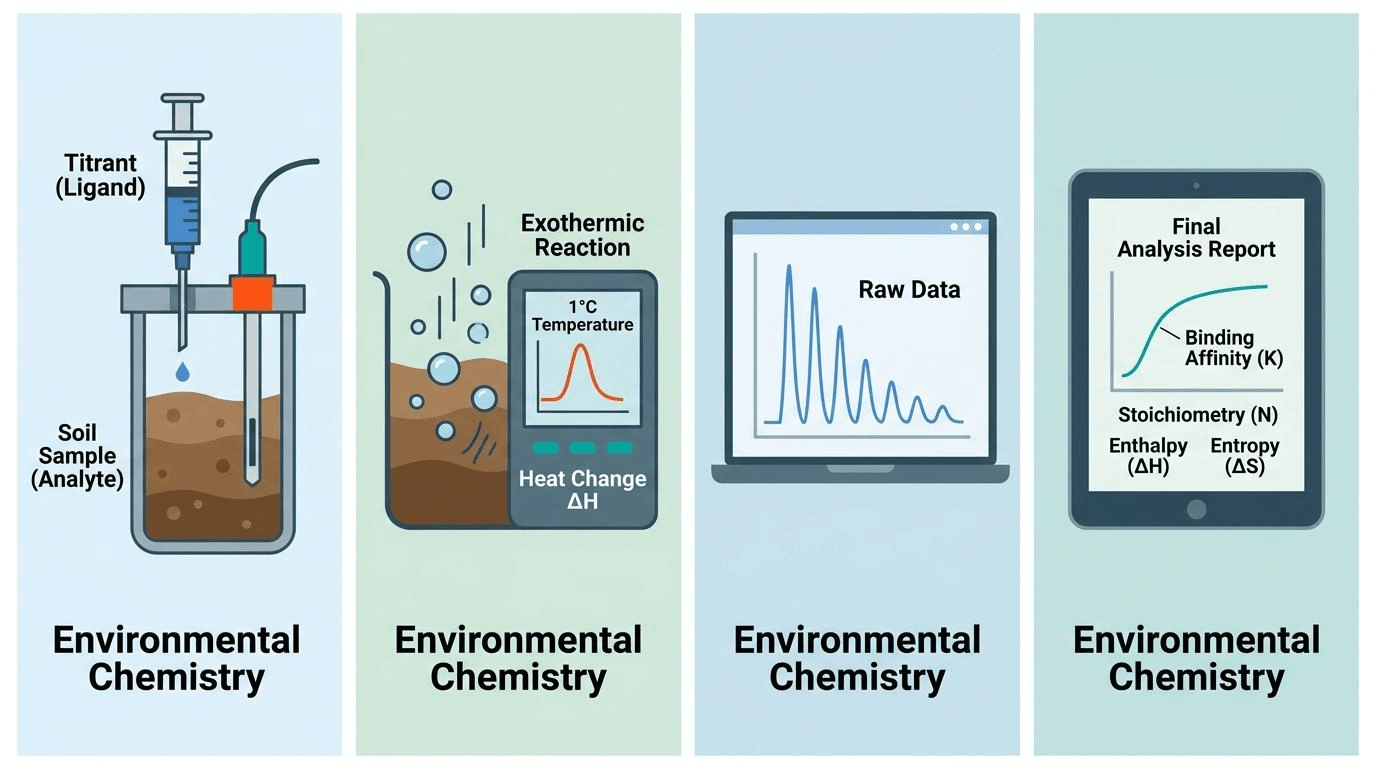 Titrant (Ligand)

Soil Sample (Analyte)

Environmental Chemistry

Exothermic Reaction

1°C Temperature

Heat Change ΔH

Environmental Chemistry

Raw Data

Environmental Chemistry

Final Analysis Report

Binding Affinity (K)

Stoichiometry (N)

Enthalpy (ΔH)

Entropy (ΔS)

Environmental Chemistry